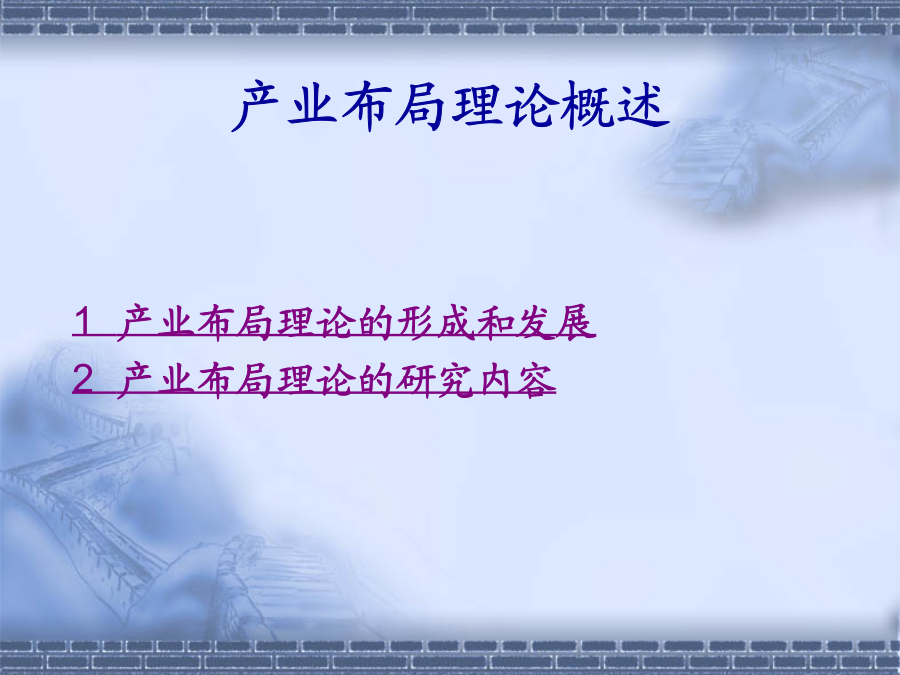 产业布局理论概述

1 产业布局理论的形成和发展
2 产业布局理论的研究内容